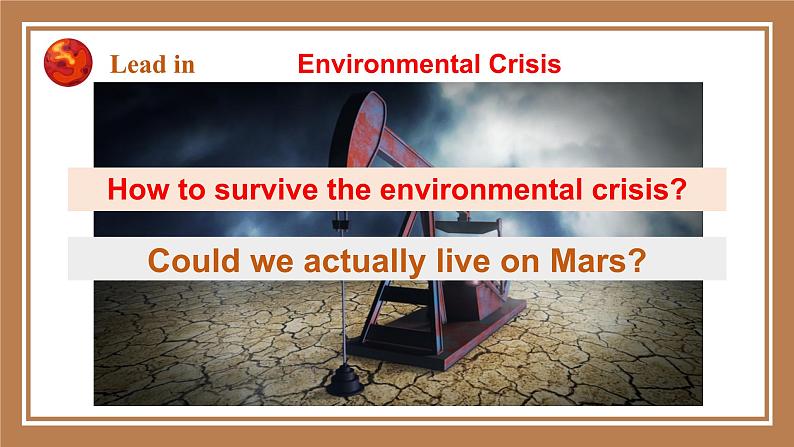 Lead in

Environmental Crisis

How to survive the environmental crisis?

Could we actually live on Mars?